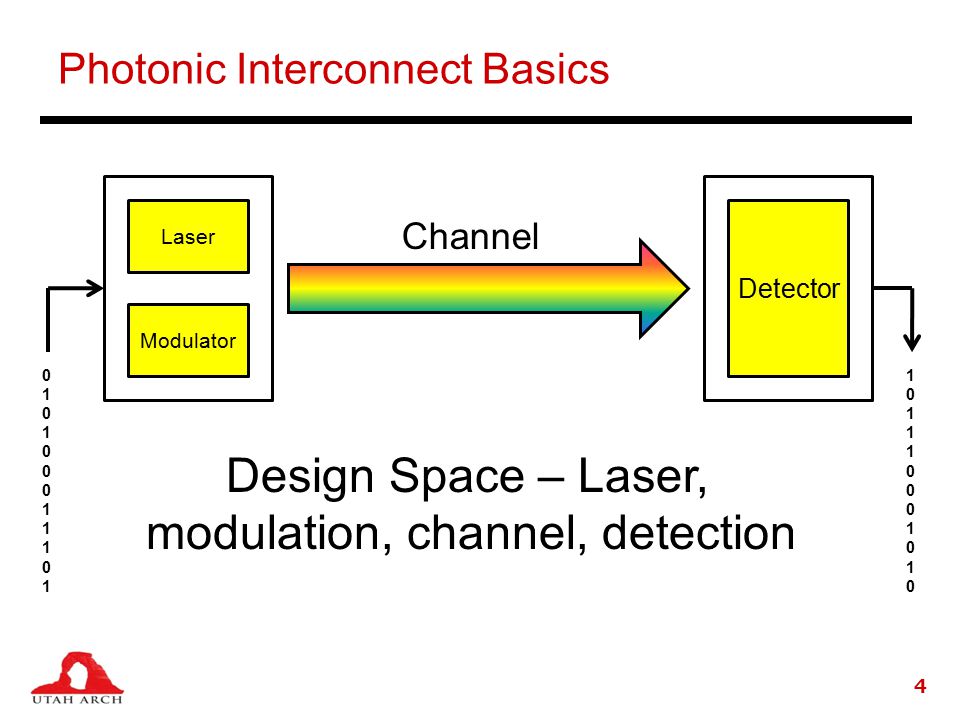 Photonic Interconnect Basics

Laser

Modulator

Channel

Detector

0
1
0
1
0
0
0
1
1
1
0
1

1
0
1
1
1
0
0
0
1
0
1
0

Design Space – Laser, modulation, channel, detection

UTAH ARCH

4